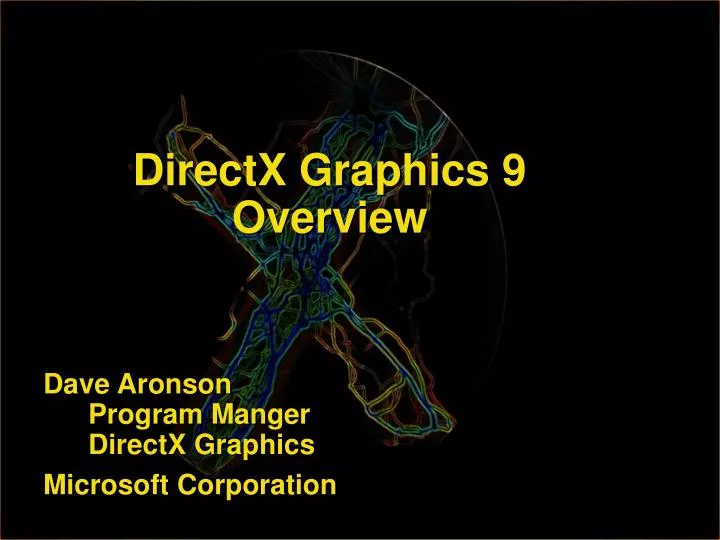 DirectX Graphics 9
Overview

Dave Aronson
Program Manger
DirectX Graphics

Microsoft Corporation